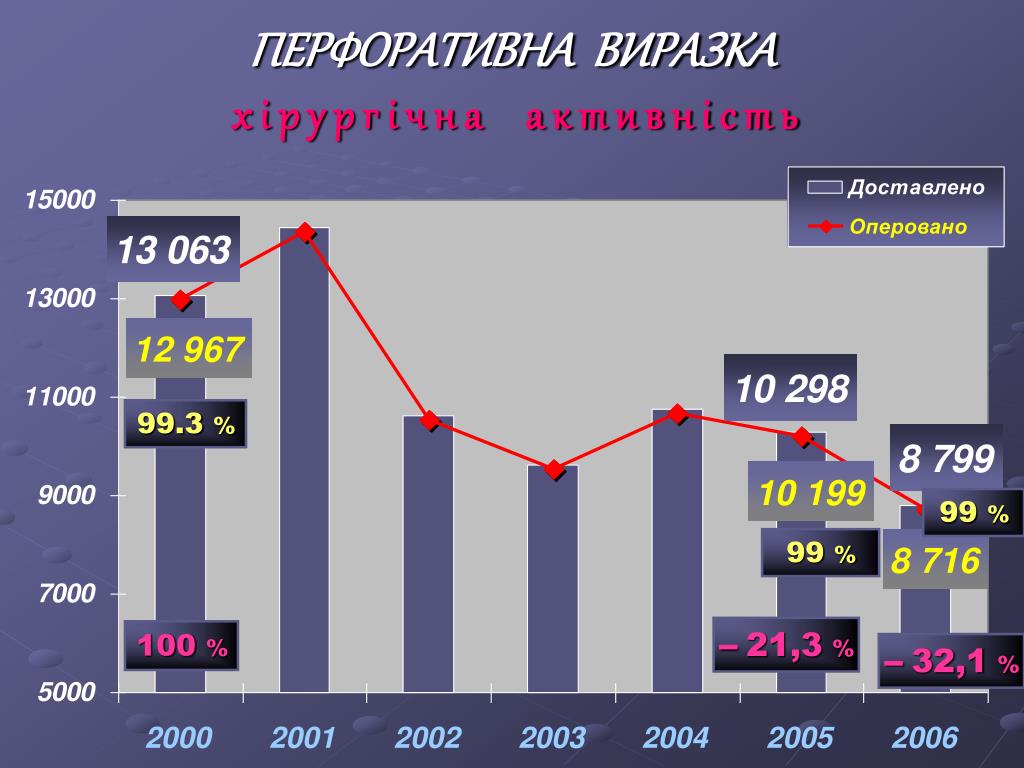 ПЕРФОРАТИВНА ВИРАЗКА
хірургічна активність

Доставлено
Оперовано

15000
13000
11000
9000
7000
5000

13 063
12 967
99.3 %
100 %

10 298
10 199
99 %
– 21,3 %

8 799
99 %
8 716
– 32,1 %

2000 2001 2002 2003 2004 2005 2006